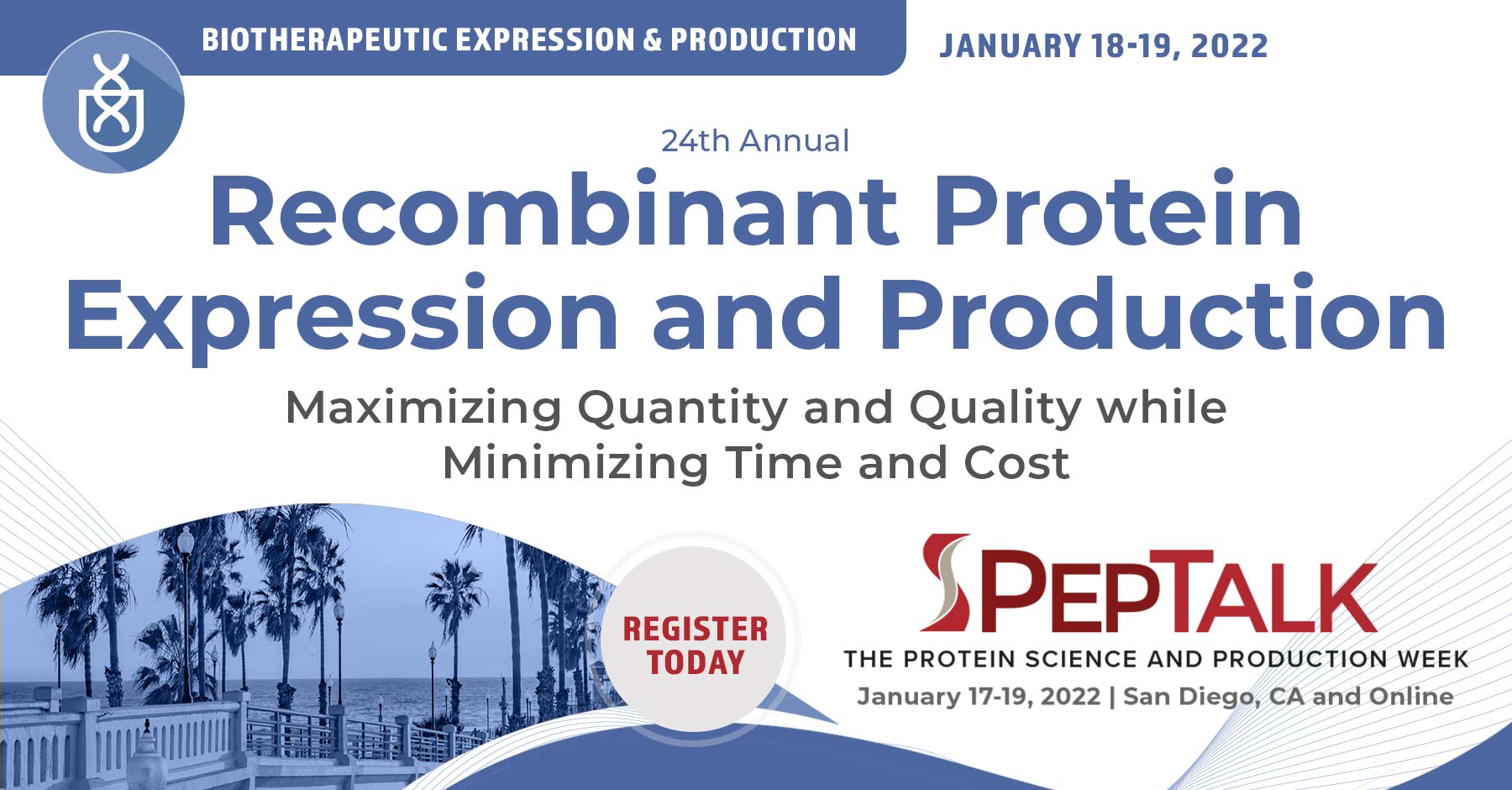 BIOTHERAPEUTIC EXPRESSION & PRODUCTION

JANUARY 18-19, 2022

24th Annual

Recombinant Protein Expression and Production

Maximizing Quantity and Quality while Minimizing Time and Cost

REGISTER TODAY

PEPTALK

THE PROTEIN SCIENCE AND PRODUCTION WEEK

January 17-19, 2022 | San Diego, CA and Online